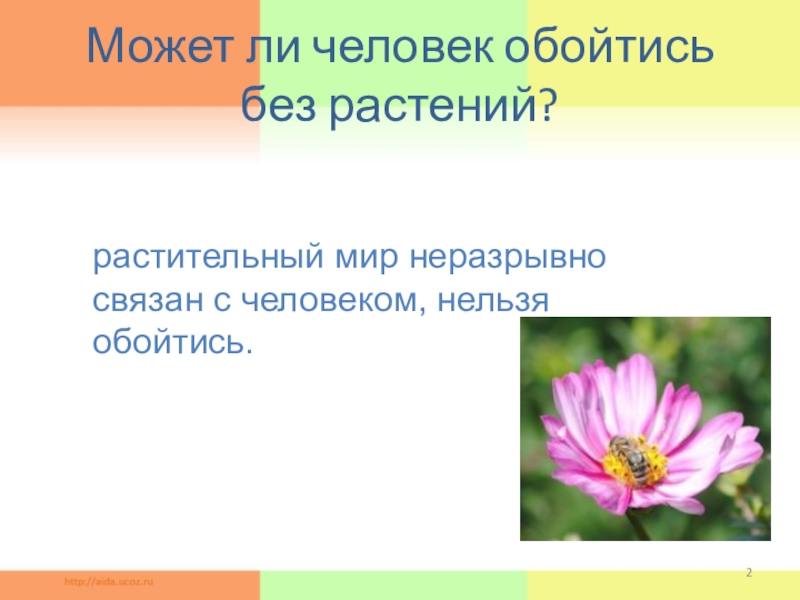 Может ли человек обойтись без растений?

растительный мир неразрывно связан с человеком, нельзя обойтись.

http://aida.ucoz.ru

2